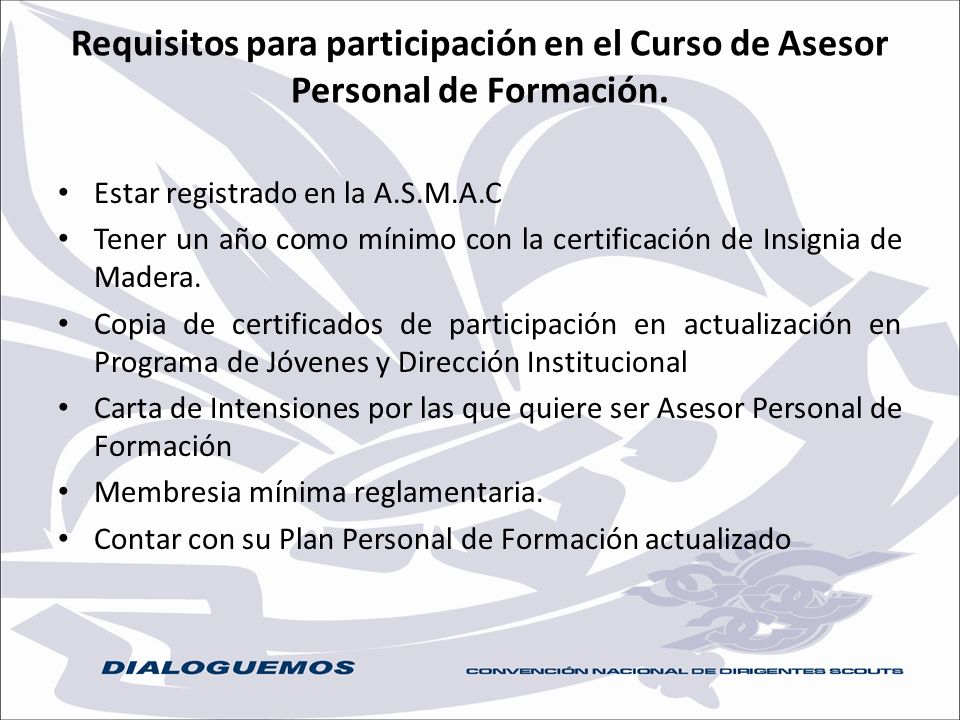 Requisitos para participación en el Curso de Asesor Personal de Formación.

• Estar registrado en la A.S.M.A.C
• Tener un año como mínimo con la certificación de Insignia de Madera.
• Copia de certificados de participación en actualización en Programa de Jóvenes y Dirección Institucional
• Carta de Intensiones por las que quiere ser Asesor Personal de Formación
• Membresia mínima reglamentaria.
• Contar con su Plan Personal de Formación actualizado

DIALOGUEMOS

CONVENCIÓN NACIONAL DE DIRIGENTES SCOUTS